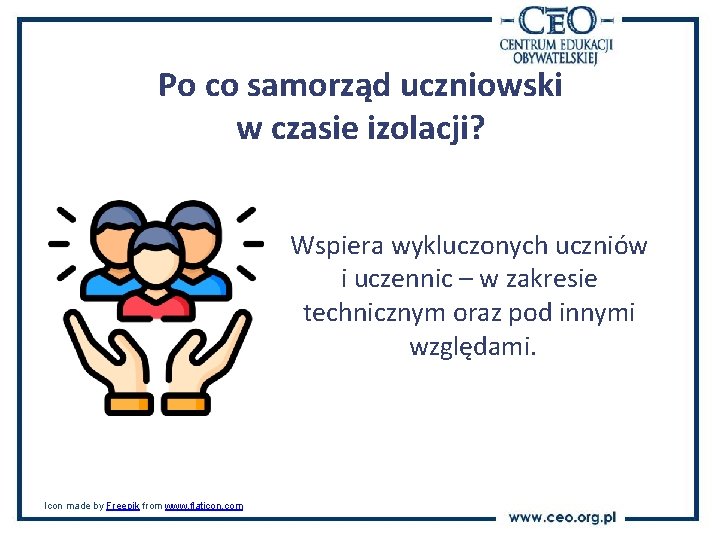 CEO
CENTRUM EDUKACJI OBYWATELSKIEJ

Po co samorząd uczniowski w czasie izolacji?

Wspiera wykluczonych uczniów i uczennic – w zakresie technicznym oraz pod innymi względami.

Icon made by Freepik from www.flaticon.com

www.ceo.org.pl